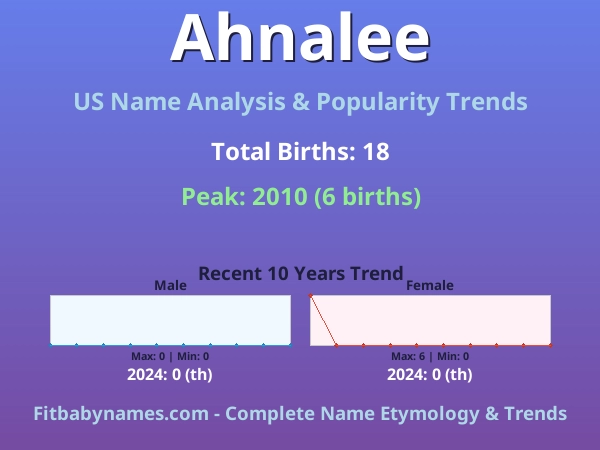 Ahnalee

US Name Analysis & Popularity Trends

Total Births: 18

Peak: 2010 (6 births)

Recent 10 Years Trend

Male

Max: 0 | Min: 0

2024: 0 (th)

Female

Max: 6 | Min: 0

2024: 0 (th)

Fitbabynames.com - Complete Name Etymology & Trends